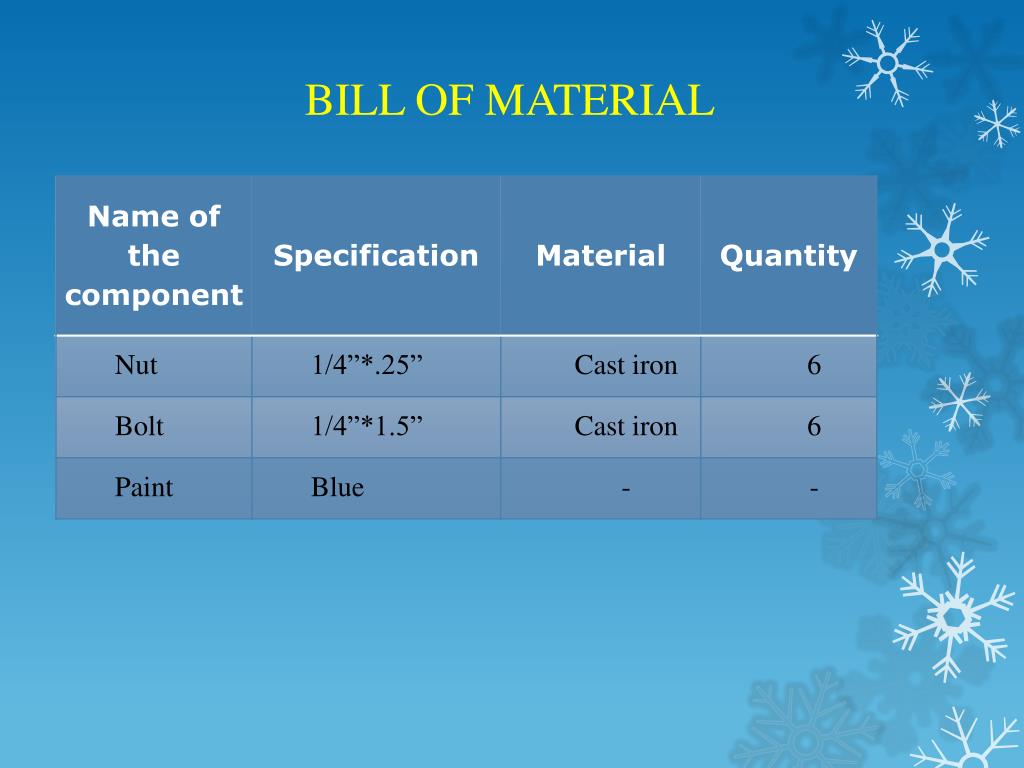 BILL OF MATERIAL

| Name of the component | Specification | Material | Quantity |
|---|---|---|---|
| Nut | 1/4”*.25” | Cast iron | 6 |
| Bolt | 1/4”*1.5” | Cast iron | 6 |
| Paint | Blue | - | - |